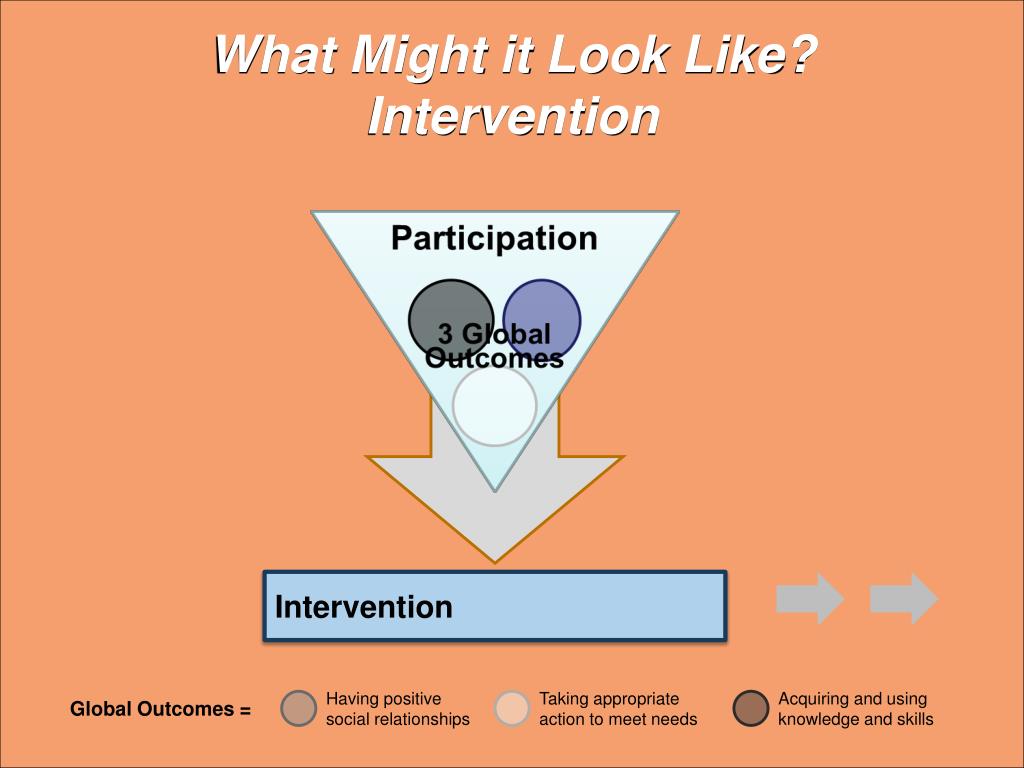 What Might it Look Like?
Intervention

Participation

3 Global Outcomes

Intervention

Global Outcomes =

Having positive social relationships

Taking appropriate action to meet needs

Acquiring and using knowledge and skills